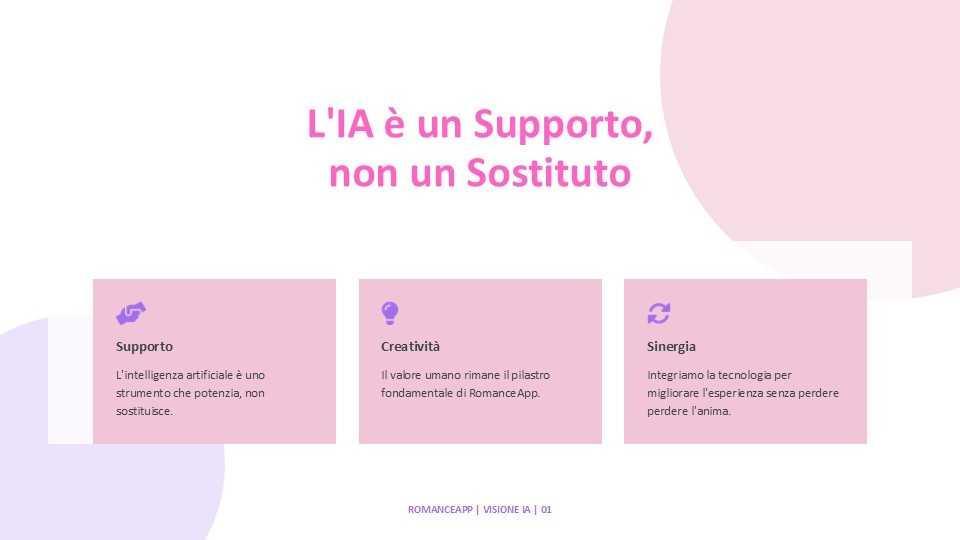 L'IA è un Supporto, non un Sostituto

Supporto

L'intelligenza artificiale è uno strumento che potenzia, non sostituisce.

Creatività

Il valore umano rimane il pilastro fondamentale di RomanceApp.

Sinergia

Integriamo la tecnologia per migliorare l'esperienza senza perdere perdere l'anima.

ROMANCEAPP | VISIONE IA | 01